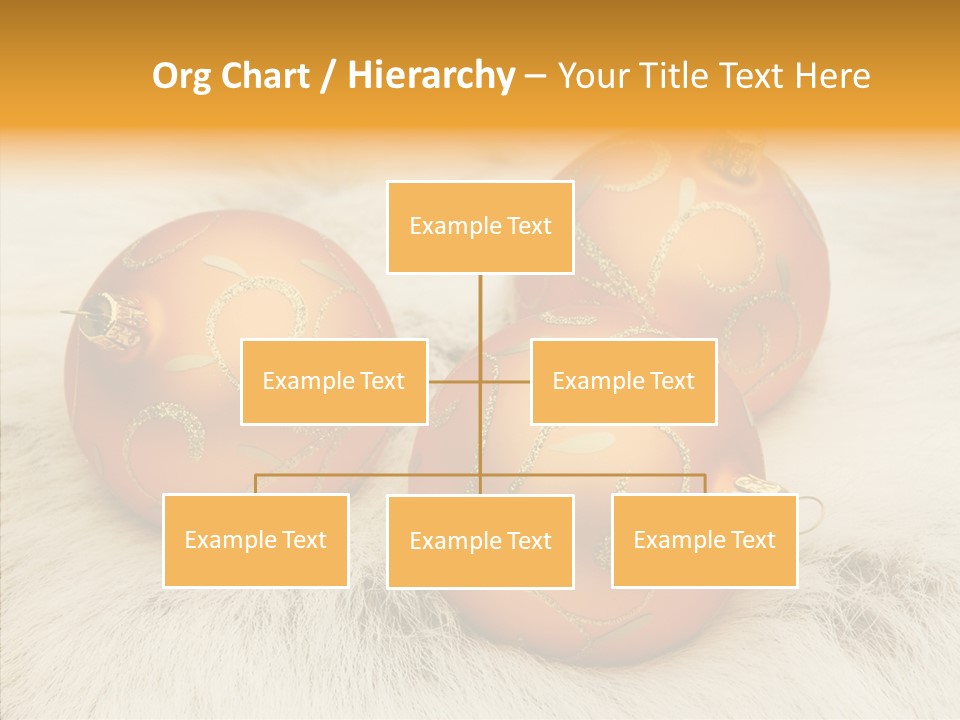 Org Chart / Hierarchy – Your Title Text Here

Example Text

Example Text

Example Text

Example Text

Example Text

Example Text